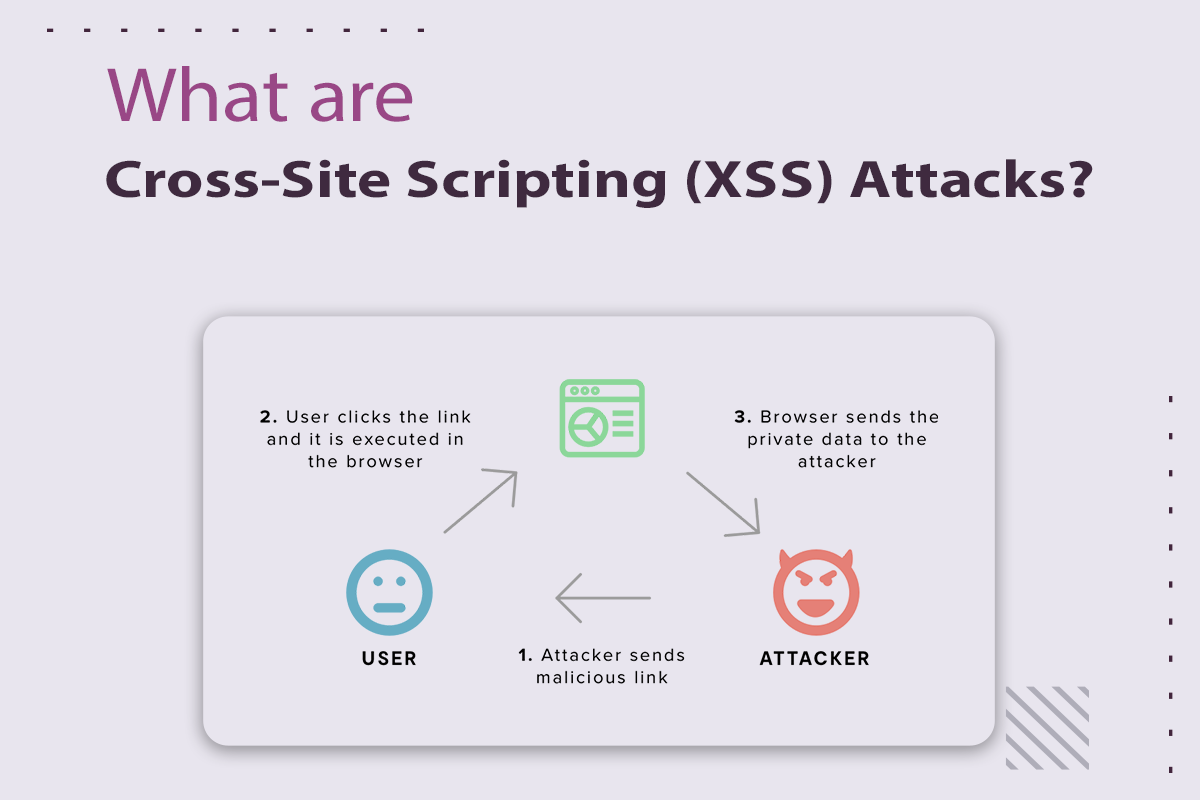 What are
Cross-Site Scripting (XSS) Attacks?

2. User clicks the link and it is executed in the browser

3. Browser sends the private data to the attacker

USER

1. Attacker sends malicious link

ATTACKER